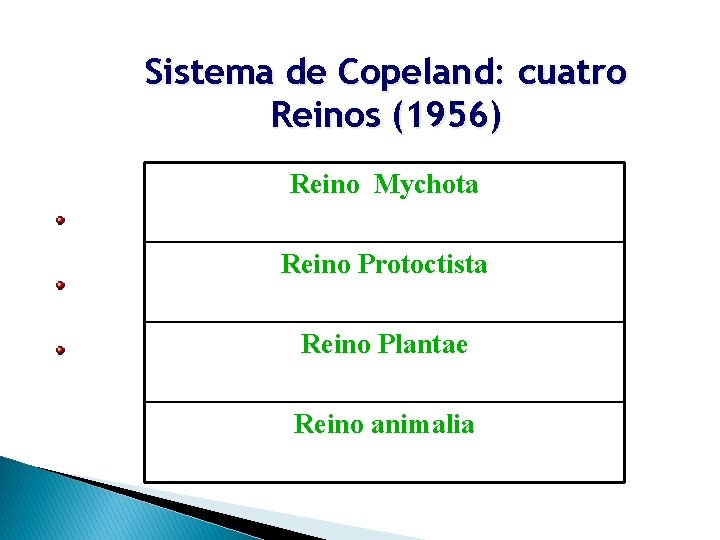 Sistema de Copeland: cuatro Reinos (1956)

| Reino Mychota |
|---|
| Reino Protoctista |
| Reino Plantae |
| Reino animalia |